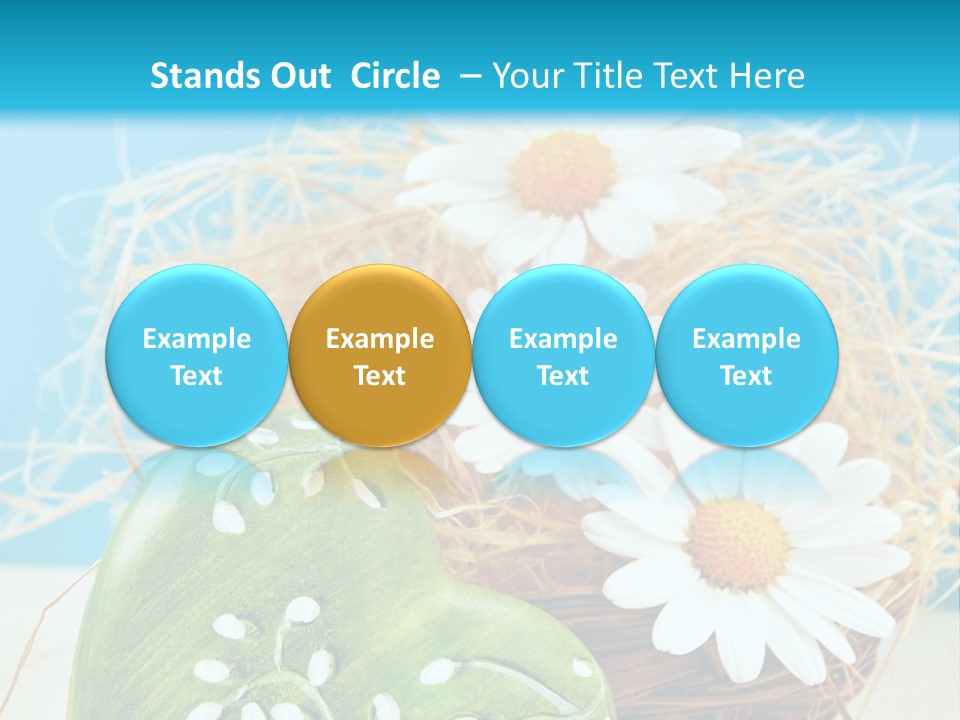 Stands Out Circle – Your Title Text Here

Example Text

Example Text

Example Text

Example Text